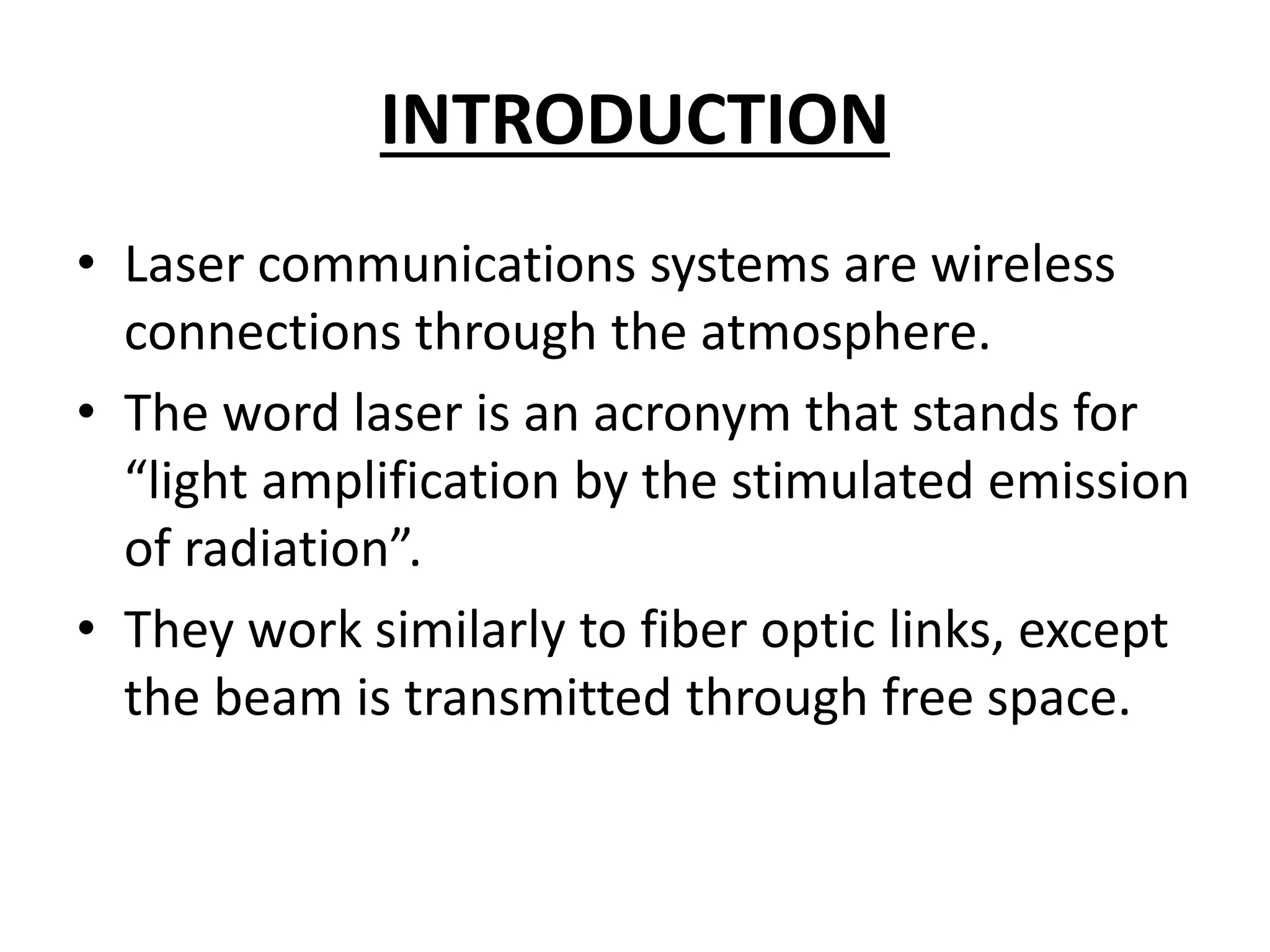 INTRODUCTION

• Laser communications systems are wireless connections through the atmosphere.

• The word laser is an acronym that stands for “light amplification by the stimulated emission of radiation”.

• They work similarly to fiber optic links, except the beam is transmitted through free space.